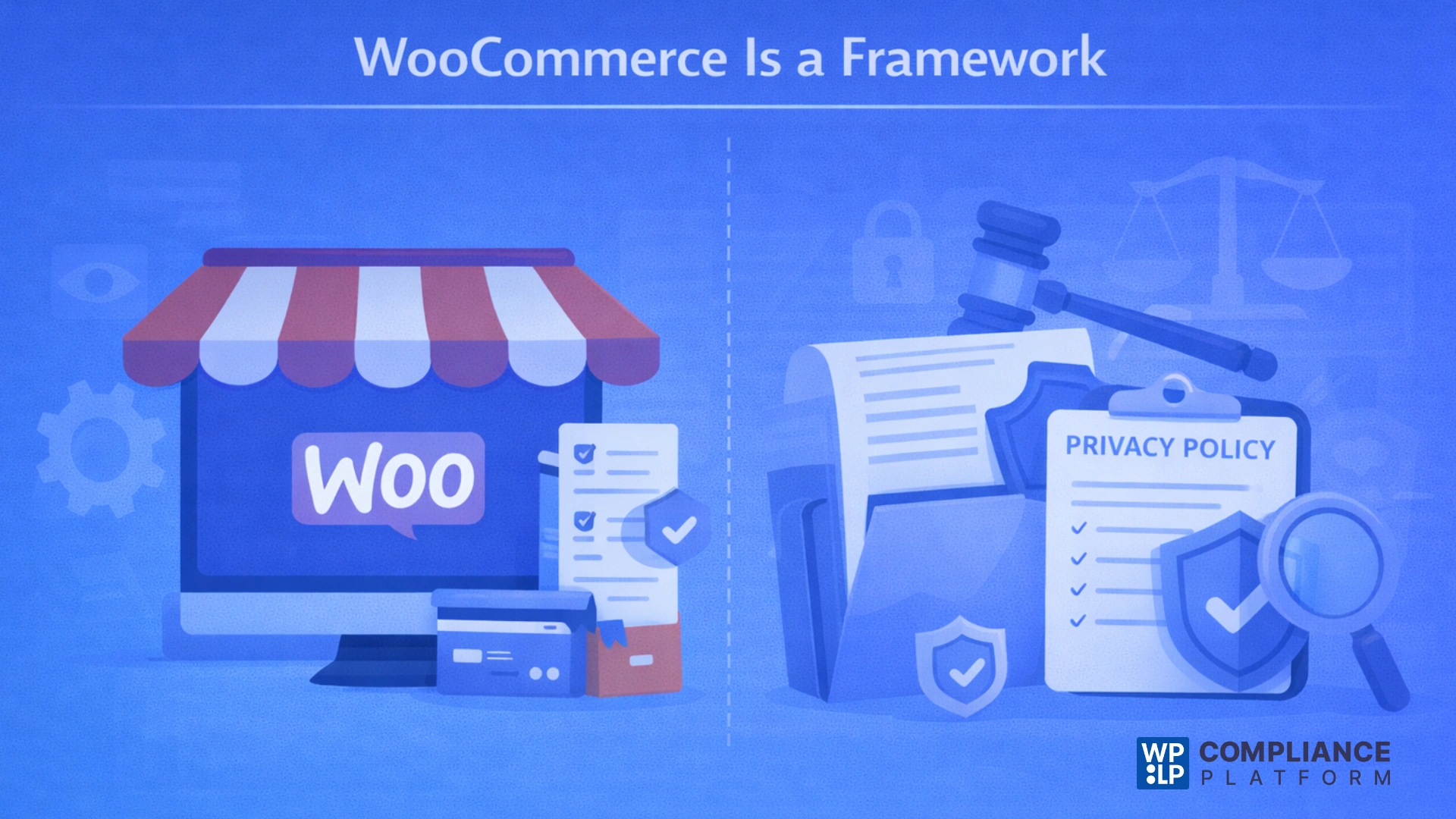 WooCommerce Is a Framework

Woo

PRIVACY POLICY

WP LP COMPLIANCE PLATFORM